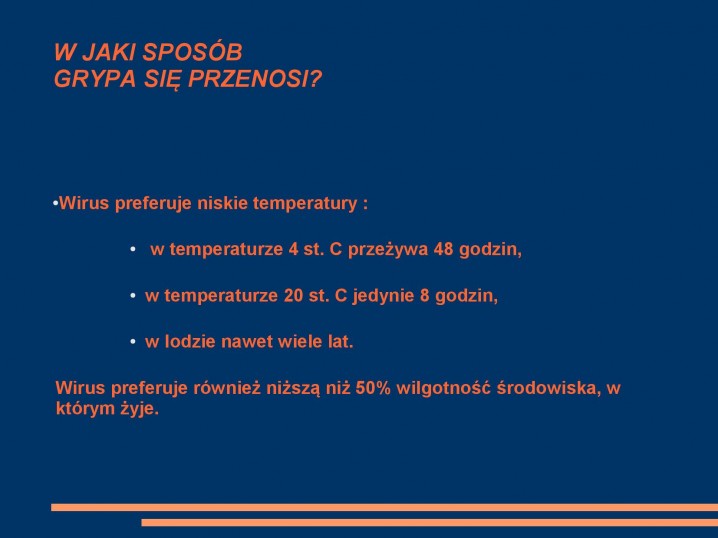 W JAKI SPOSÓB
GRYPA SIĘ PRZENOSI?

•Wirus preferuje niskie temperatury :

• w temperaturze 4 st. C przeżywa 48 godzin,

• w temperaturze 20 st. C jedynie 8 godzin,

• w lodzie nawet wiele lat.

Wirus preferuje również niższą niż 50% wilgotność środowiska, w którym żyje.